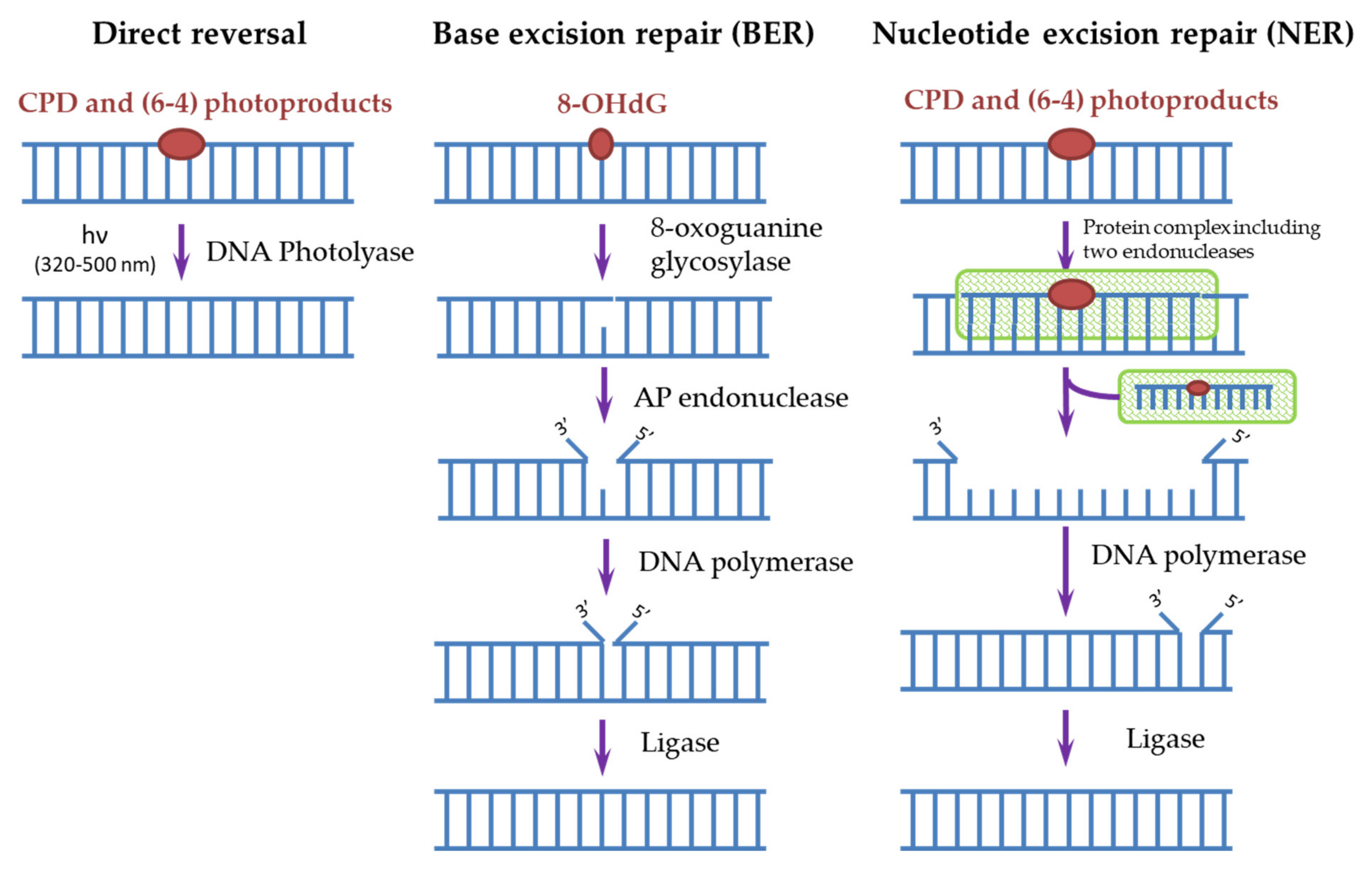 Direct reversal

CPD and (6-4) photoproducts

hν
(320-500 nm)

DNA Photolyase

Base excision repair (BER)

8-OHdG

8-oxoguanine glycosylase

AP endonuclease

3'

5'

DNA polymerase

3'

5'

Ligase

Nucleotide excision repair (NER)

CPD and (6-4) photoproducts

Protein complex including two endonucleases

3'

5'

DNA polymerase

3'

5'

Ligase